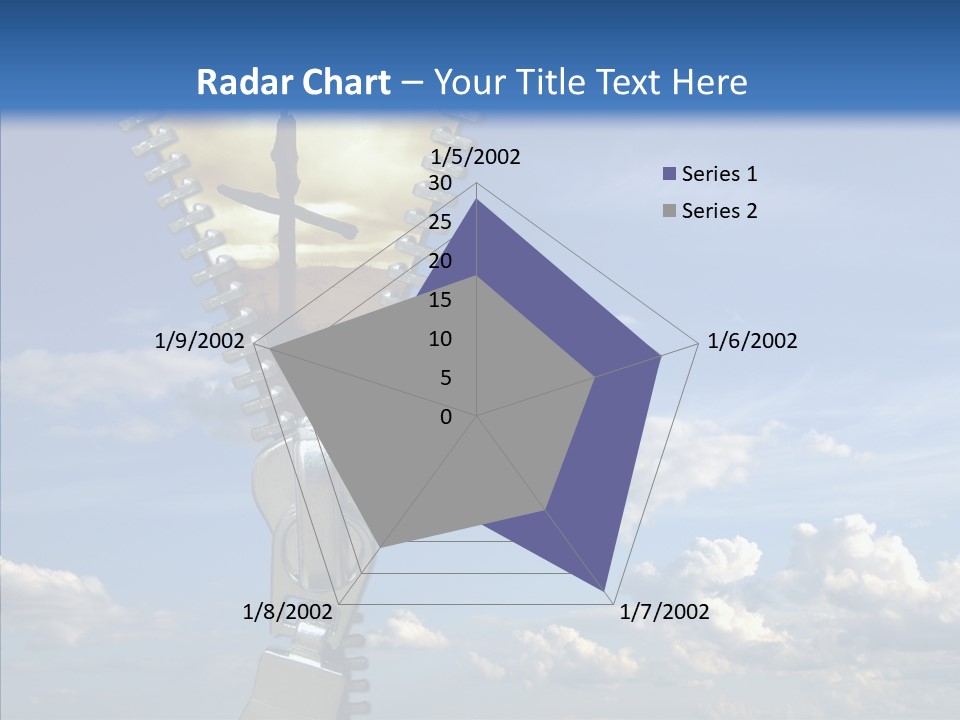 Radar Chart – Your Title Text Here

1/5/2002
30
25
20
15
10
5
0
1/6/2002
1/7/2002
1/8/2002
1/9/2002

Series 1
Series 2